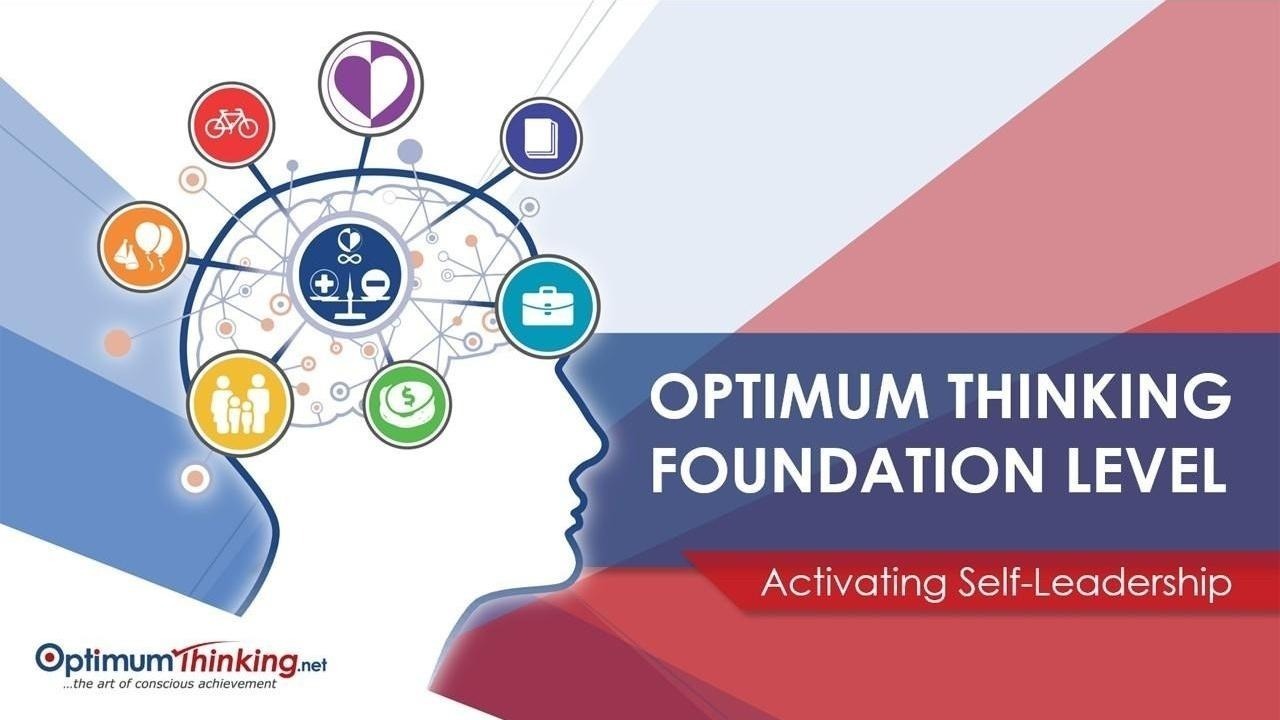 OPTIMUM THINKING FOUNDATION LEVEL

Activating Self-Leadership

OptimumThinking.net
...the art of conscious achievement